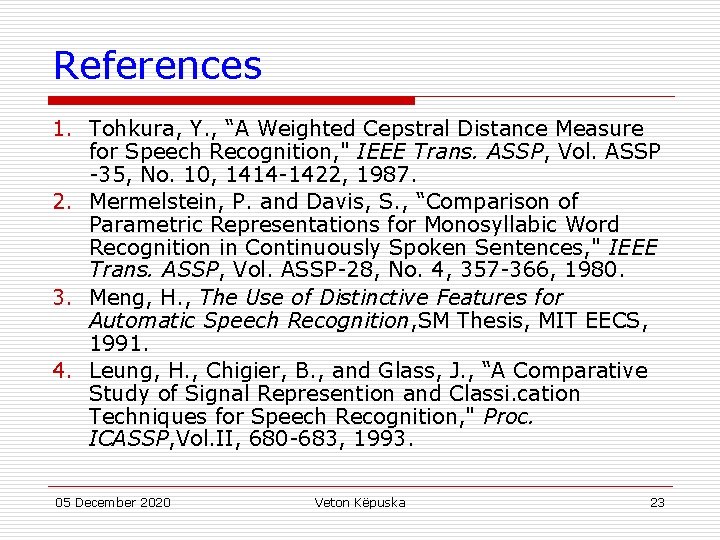 References

1. Tohkura, Y., “A Weighted Cepstral Distance Measure for Speech Recognition," IEEE Trans. ASSP, Vol. ASSP -35, No. 10, 1414-1422, 1987.
2. Mermelstein, P. and Davis, S., “Comparison of Parametric Representations for Monosyllabic Word Recognition in Continuously Spoken Sentences," IEEE Trans. ASSP, Vol. ASSP-28, No. 4, 357-366, 1980.
3. Meng, H., The Use of Distinctive Features for Automatic Speech Recognition,SM Thesis, MIT EECS, 1991.
4. Leung, H., Chigier, B., and Glass, J., “A Comparative Study of Signal Represention and Classi.cation Techniques for Speech Recognition," Proc. ICASSP,Vol.II, 680-683, 1993.

05 December 2020 Veton Këpuska 23